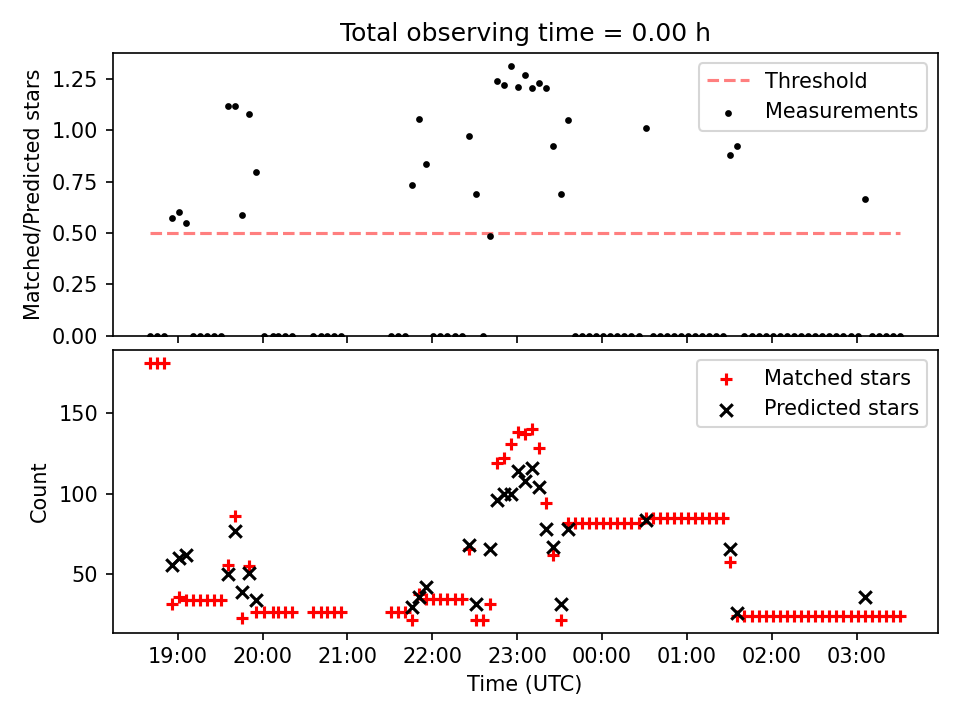 Total observing time = 0.00 h

Matched/Predicted stars

1.25
1.00
0.75
0.50
0.25
0.00

Threshold
Measurements

Count

150
100
50

Matched stars
Predicted stars

19:00
20:00
21:00
22:00
23:00
00:00
01:00
02:00
03:00

Time (UTC)